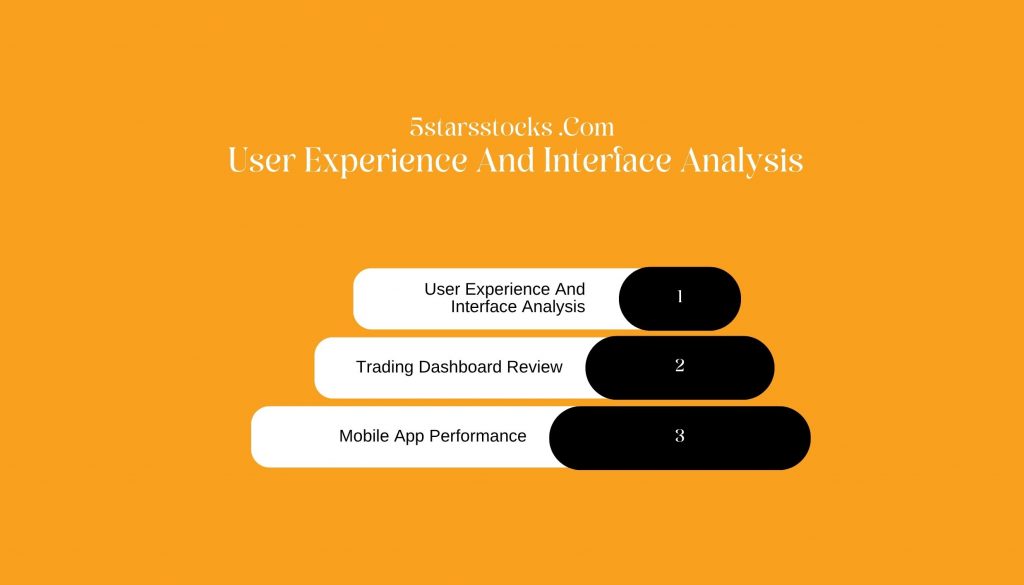 5starsstocks .Com
User Experience And Interface Analysis

User Experience And Interface Analysis 1

Trading Dashboard Review 2

Mobile App Performance 3